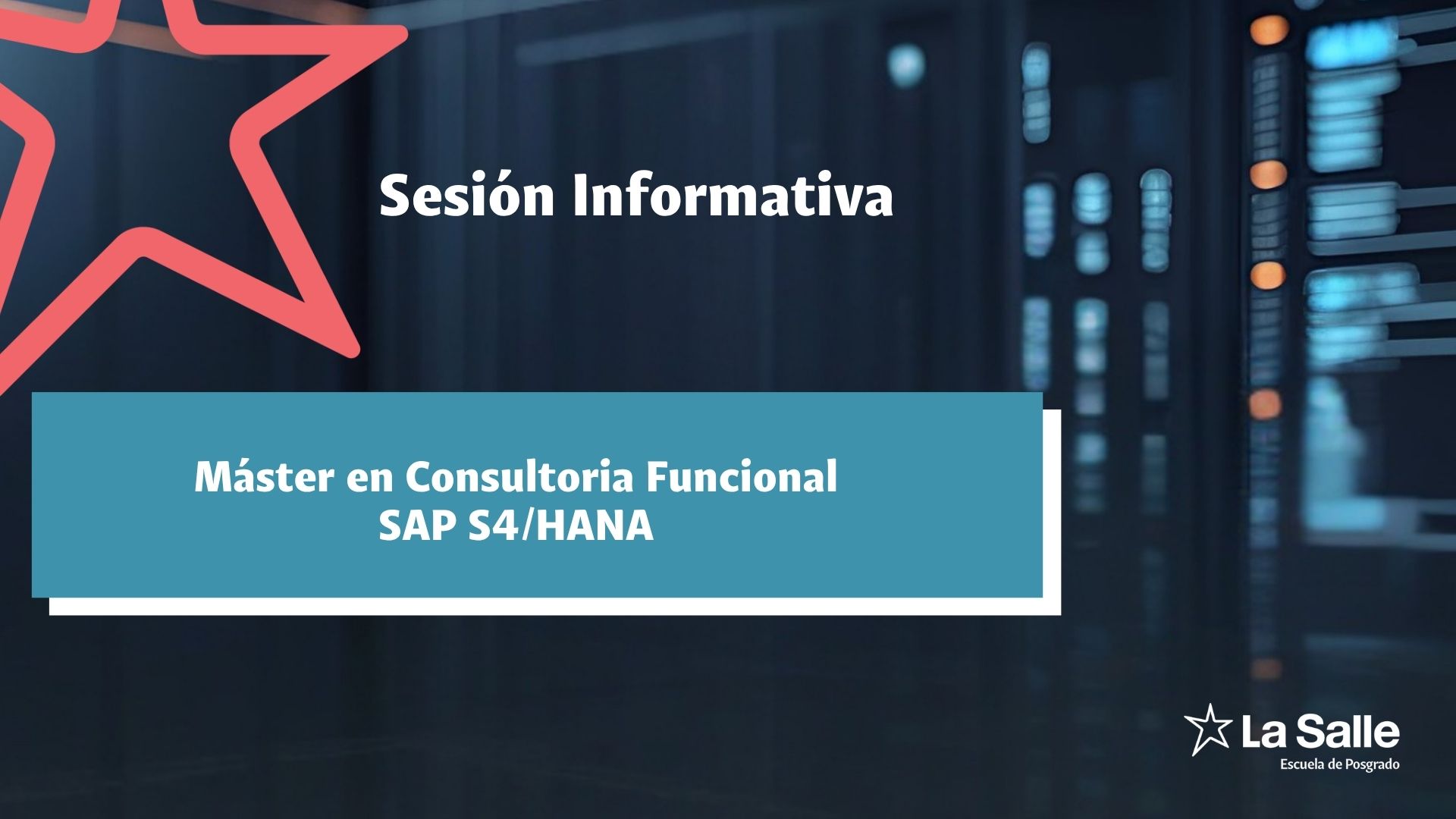 Sesión Informativa

Máster en Consultoria Funcional
SAP S4/HANA

La Salle
Escuela de Posgrado